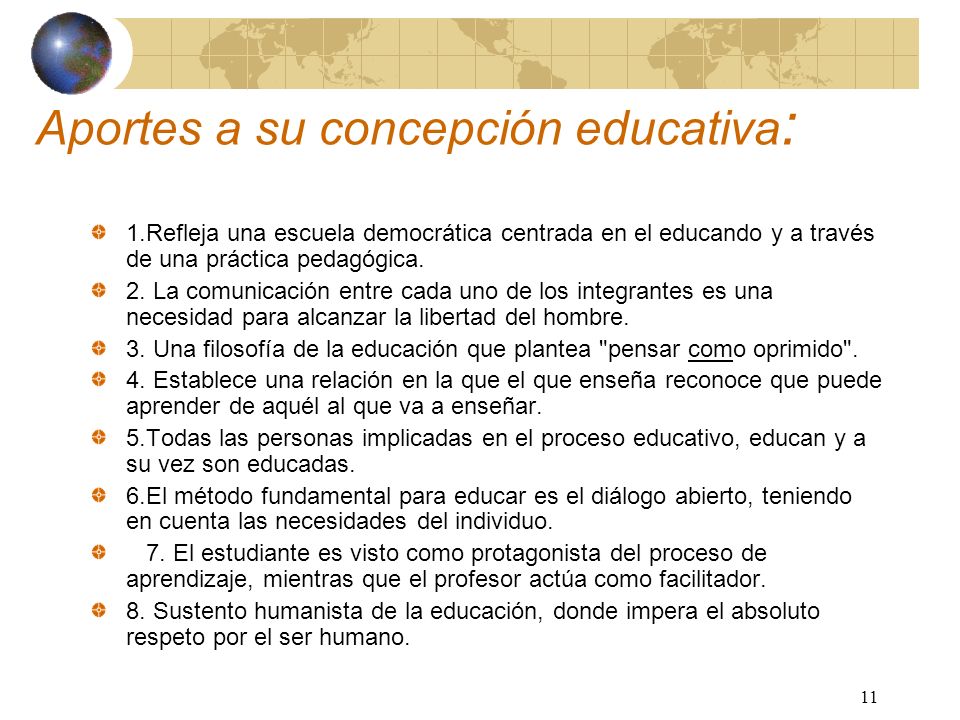 Aportes a su concepción educativa:

1.Refleja una escuela democrática centrada en el educando y a través de una práctica pedagógica.

2. La comunicación entre cada uno de los integrantes es una necesidad para alcanzar la libertad del hombre.

3. Una filosofía de la educación que plantea "pensar como oprimido".

4. Establece una relación en la que el que enseña reconoce que puede aprender de aquél al que va a enseñar.

5.Todas las personas implicadas en el proceso educativo, educan y a su vez son educadas.

6.El método fundamental para educar es el diálogo abierto, teniendo en cuenta las necesidades del individuo.

7. El estudiante es visto como protagonista del proceso de aprendizaje, mientras que el profesor actúa como facilitador.

8. Sustento humanista de la educación, donde impera el absoluto respeto por el ser humano.

11